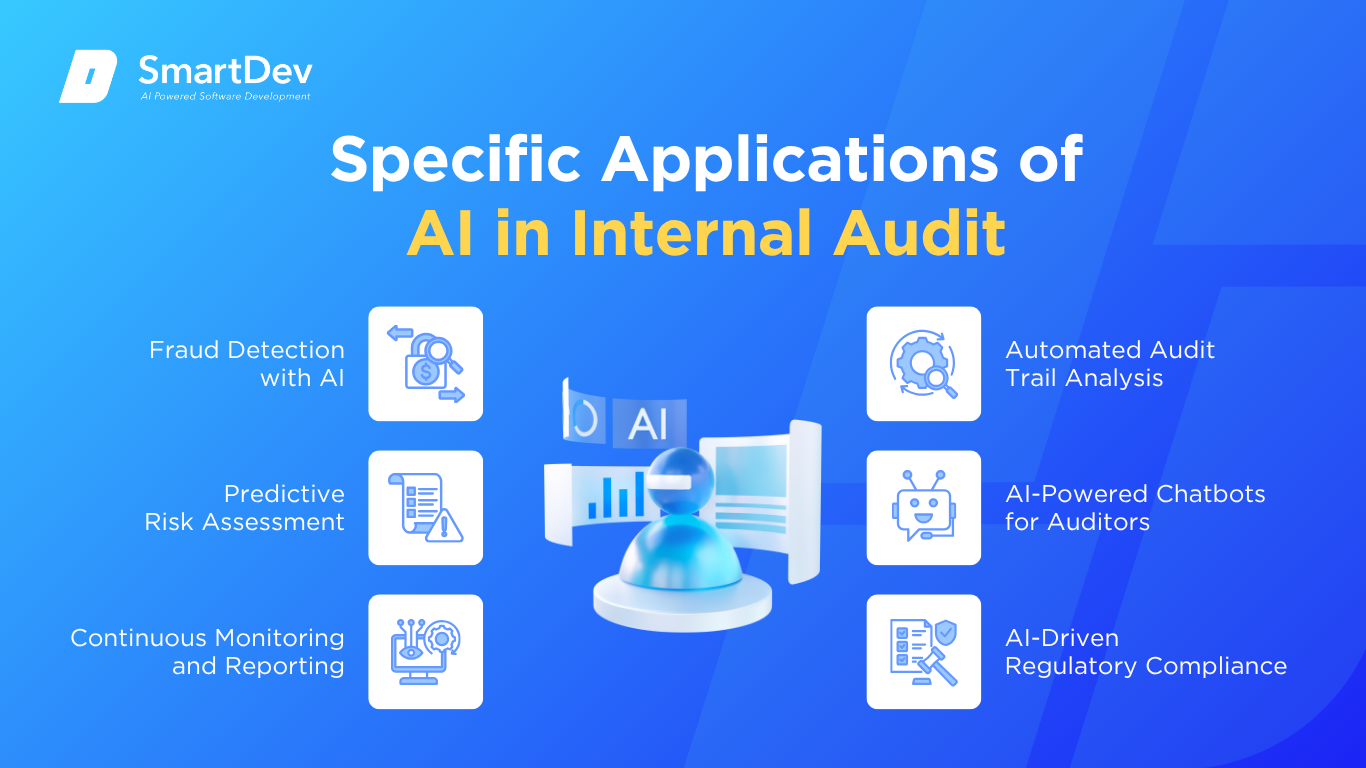 SmartDev
AI Powered Software Development

Specific Applications of AI in Internal Audit

Fraud Detection with AI

Predictive Risk Assessment

Continuous Monitoring and Reporting

AI

Automated Audit Trail Analysis

AI-Powered Chatbots for Auditors

AI-Driven Regulatory Compliance